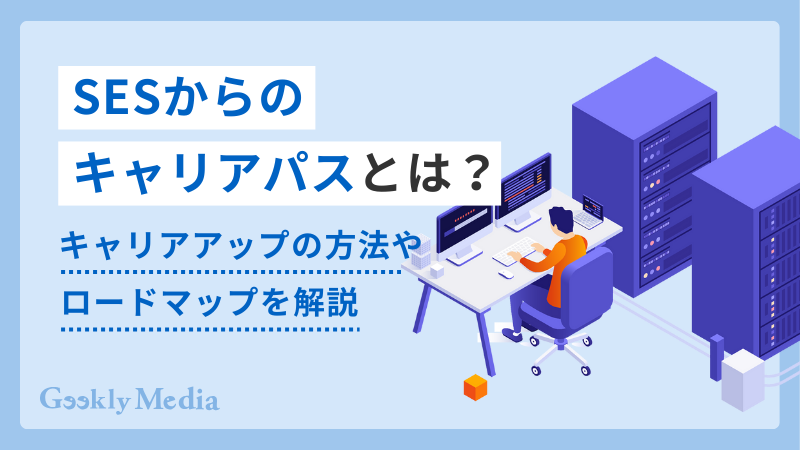 SESからの
キャリアパスとは？

キャリアアップの方法や
ロードマップを解説

Geekly Media